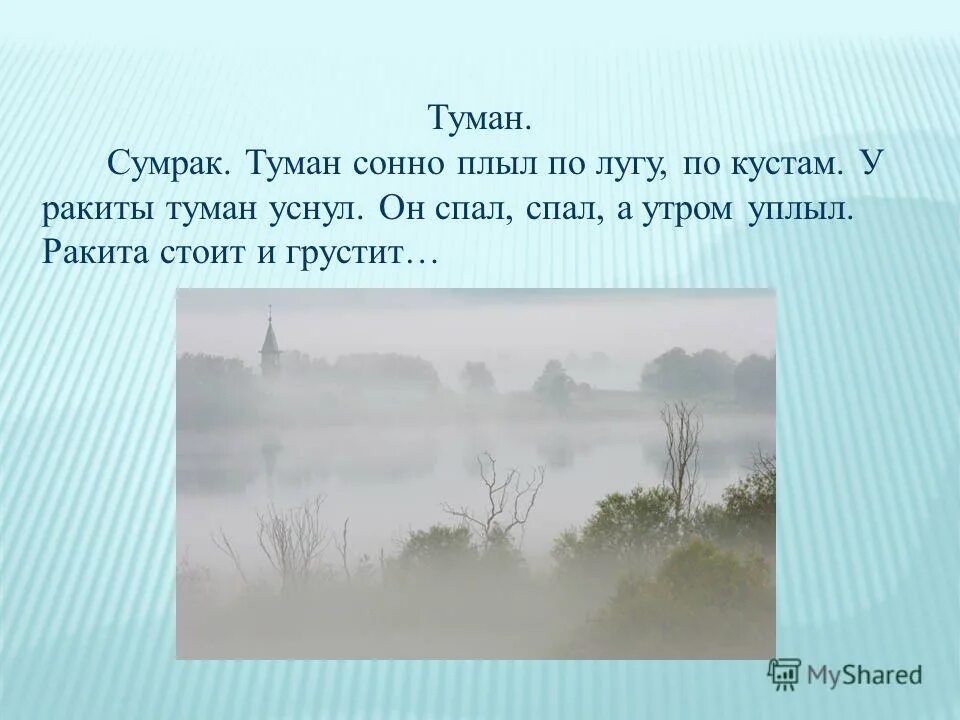 Туман.

Сумрак. Туман сонно плыл по лугу, по кустам. У ракиты туман уснул. Он спал, спал, а утром уплыл. Ракита стоит и грустит…

MyShared